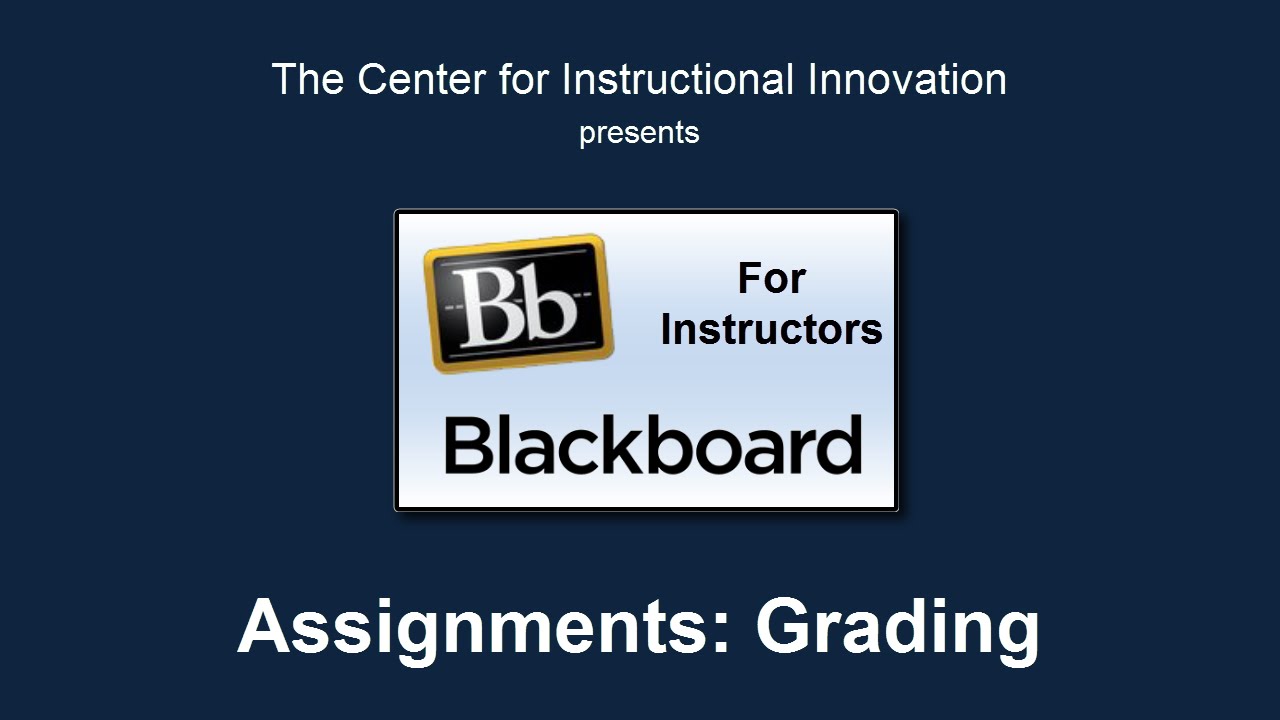 The Center for Instructional Innovation
presents

Bb

For Instructors

Blackboard

Assignments: Grading